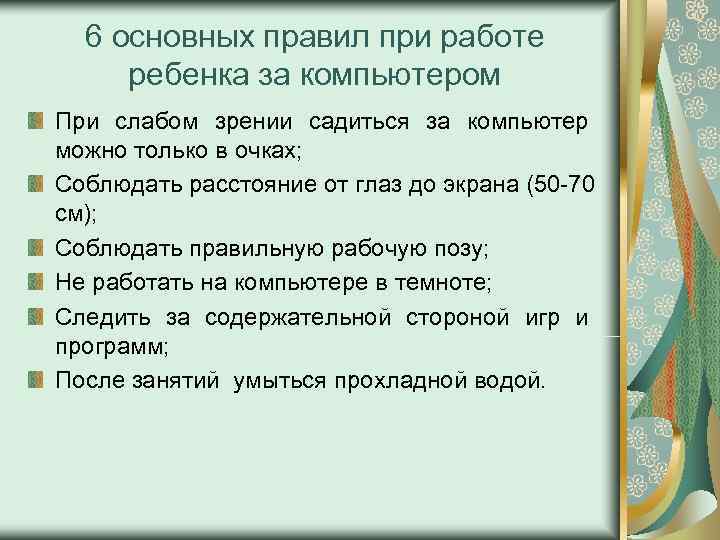 6 основных правил при работе ребенка за компьютером

При слабом зрении садиться за компьютер можно только в очках;

Соблюдать расстояние от глаз до экрана (50-70 см);

Соблюдать правильную рабочую позу;

Не работать на компьютере в темноте;

Следить за содержательной стороной игр и программ;

После занятий умыться прохладной водой.